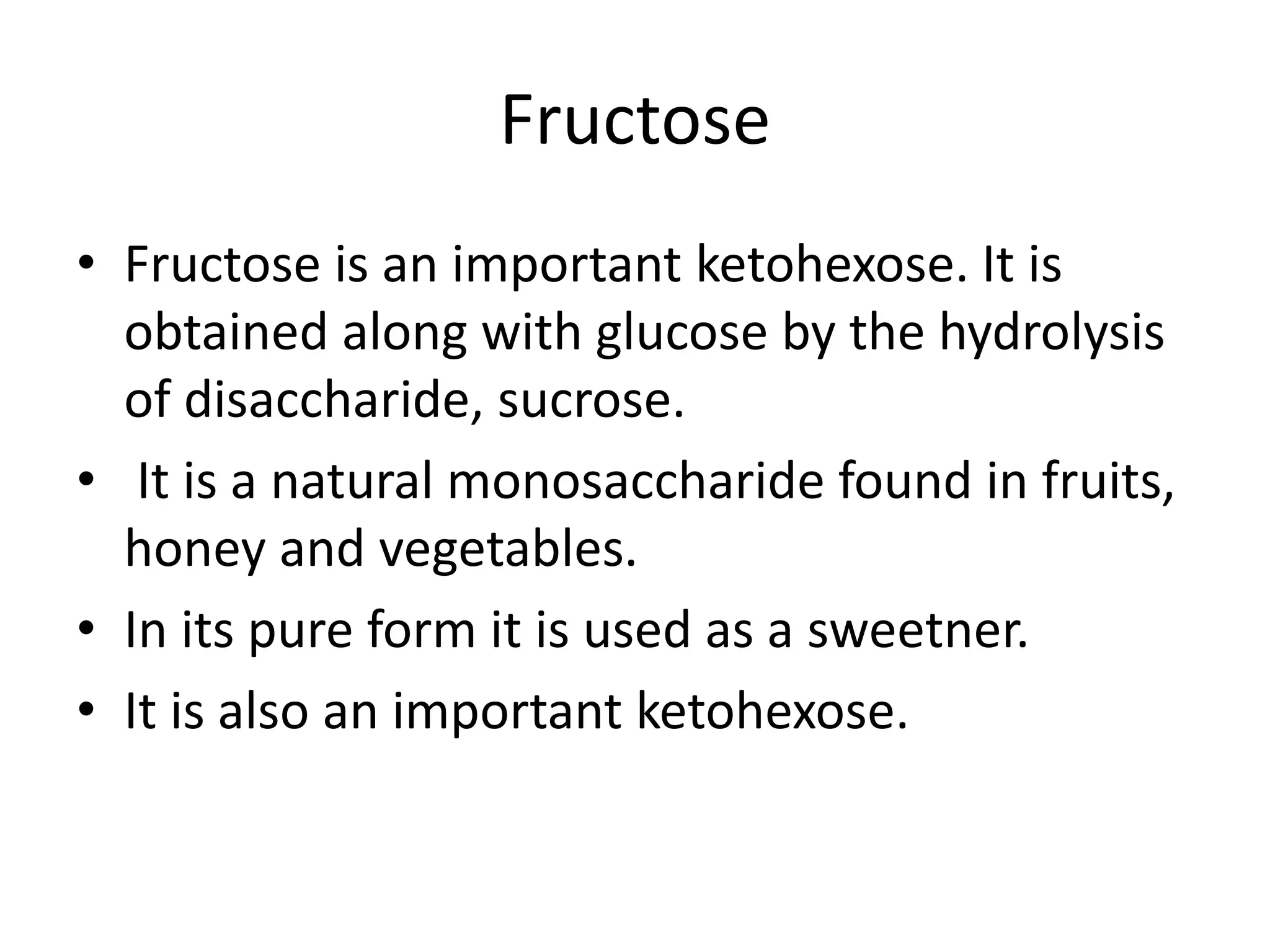 Fructose

• Fructose is an important ketohexose. It is obtained along with glucose by the hydrolysis of disaccharide, sucrose.
• It is a natural monosaccharide found in fruits, honey and vegetables.
• In its pure form it is used as a sweetner.
• It is also an important ketohexose.